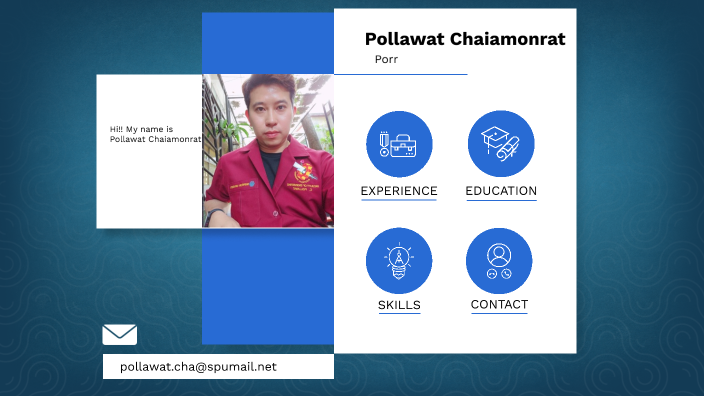 Pollawat Chaiamonrat

Porr

Hi!! My name is Pollawat Chaiamonrat

EXPERIENCE

EDUCATION

SKILLS

CONTACT

pollawat.cha@spumail.net